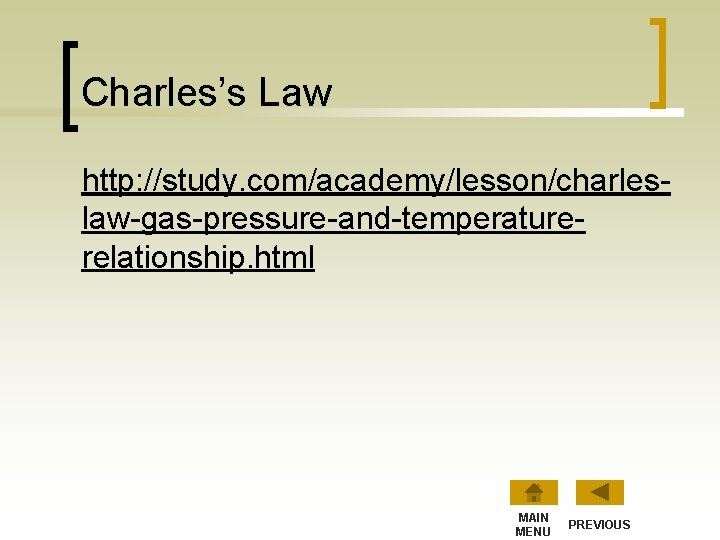 Charles's Law

http://study.com/academy/lesson/charles-law-gas-pressure-and-temperature-relationship.html

MAIN MENU

PREVIOUS